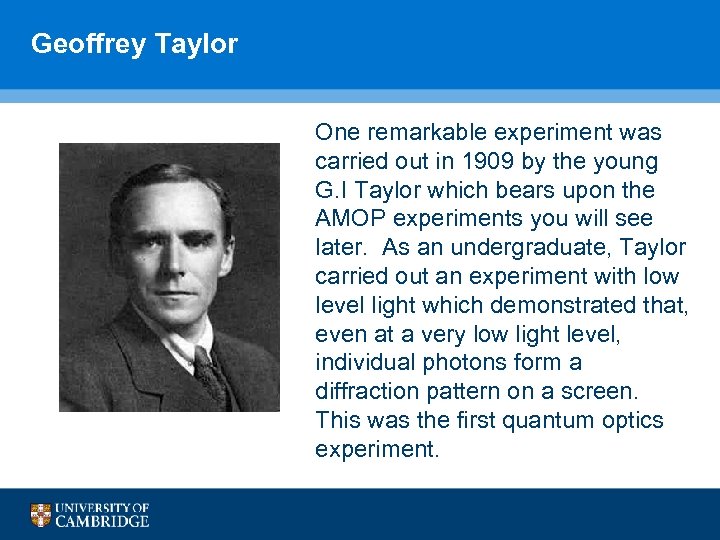 Geoffrey Taylor

One remarkable experiment was carried out in 1909 by the young G.I Taylor which bears upon the AMOP experiments you will see later. As an undergraduate, Taylor carried out an experiment with low level light which demonstrated that, even at a very low light level, individual photons form a diffraction pattern on a screen. This was the first quantum optics experiment.

UNIVERSITY OF CAMBRIDGE